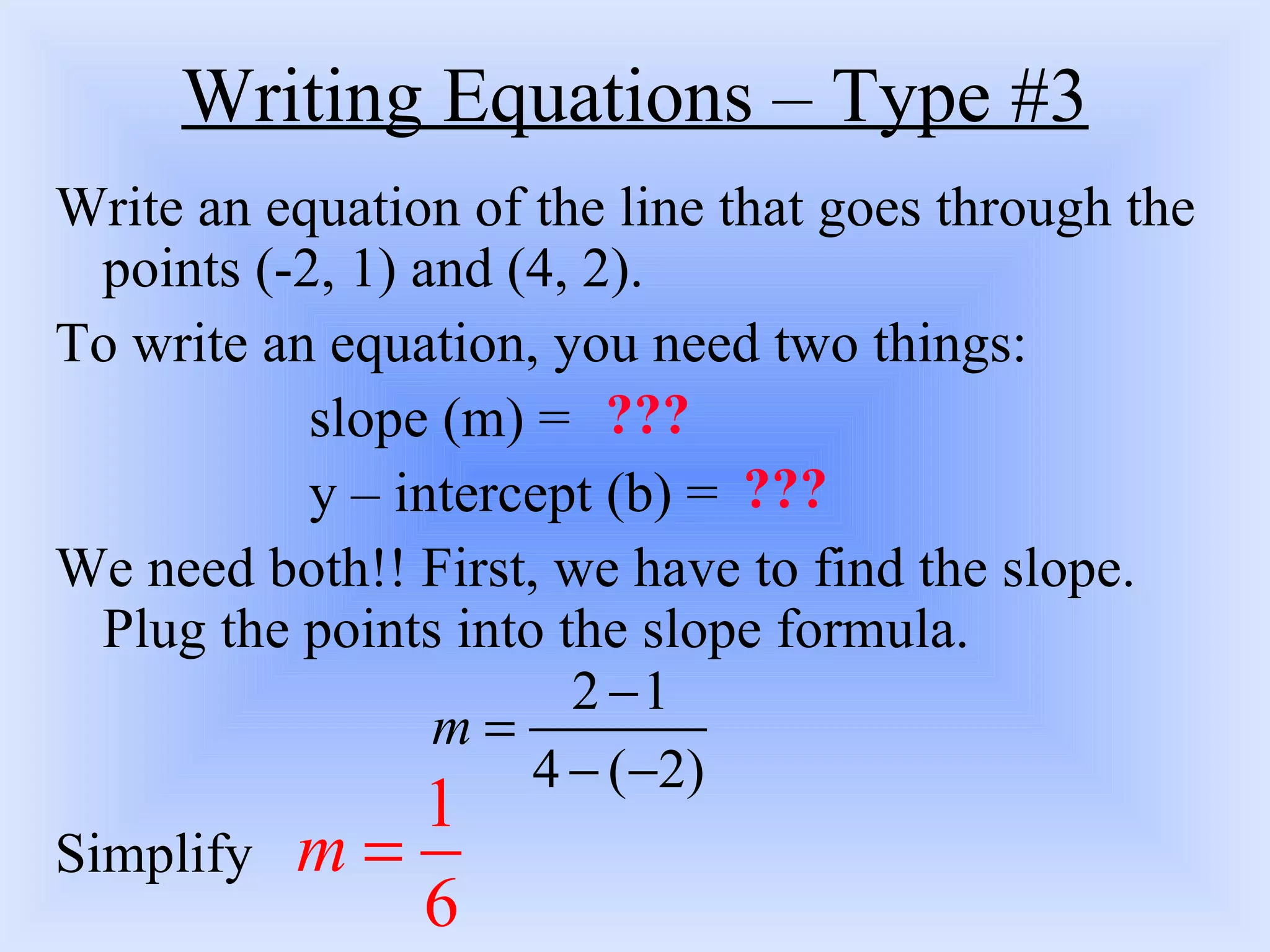 Writing Equations – Type #3

Write an equation of the line that goes through the points (-2, 1) and (4, 2).

To write an equation, you need two things:

slope (m) = ???

y – intercept (b) = ???

We need both!! First, we have to find the slope. Plug the points into the slope formula.

$m = \frac{2-1}{4-(-2)}$

Simplify $m = \frac{1}{6}$